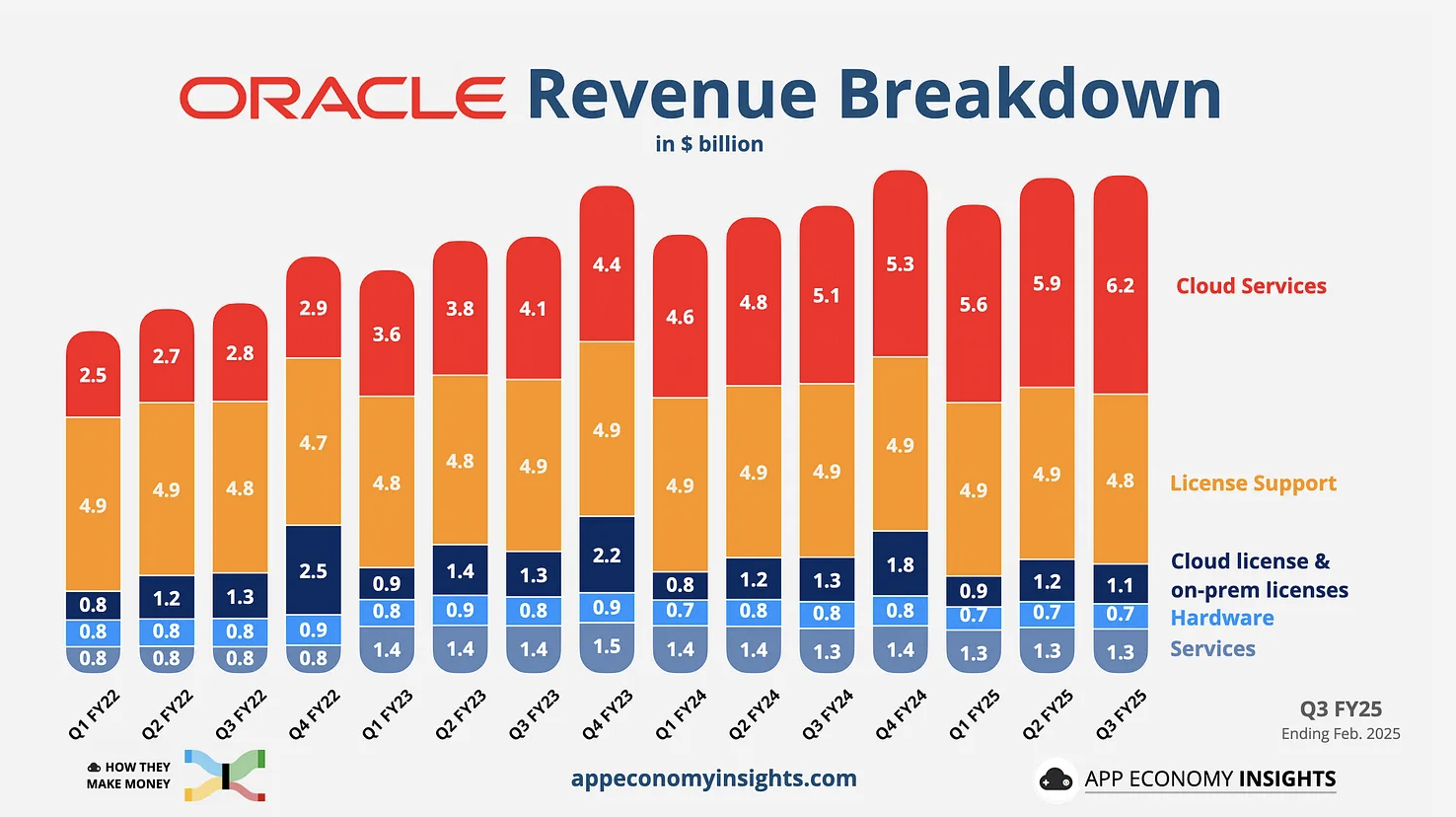 ORACLE Revenue Breakdown
in $ billion

| | Q1 FY22 | Q2 FY22 | Q3 FY22 | Q4 FY22 | Q1 FY23 | Q2 FY23 | Q3 FY23 | Q4 FY23 | Q1 FY24 | Q2 FY24 | Q3 FY24 | Q4 FY24 | Q1 FY25 | Q2 FY25 | Q3 FY25 |
|---|---|---|---|---|---|---|---|---|---|---|---|---|---|---|---|
| Cloud Services | 2.5 | 2.7 | 2.8 | 2.9 | 3.6 | 3.8 | 4.1 | 4.4 | 4.6 | 4.8 | 5.1 | 5.3 | 5.6 | 5.9 | 6.2 |
| License Support | 4.9 | 4.9 | 4.8 | 4.7 | 4.8 | 4.8 | 4.9 | 4.9 | 4.9 | 4.9 | 4.9 | 4.9 | 4.9 | 4.9 | 4.8 |
| Cloud license & on-prem licenses | 0.8 | 1.2 | 1.3 | 2.5 | 0.9 | 1.4 | 1.3 | 2.2 | 0.8 | 1.2 | 1.3 | 1.8 | 0.9 | 1.2 | 1.1 |
| Hardware | 0.8 | 0.8 | 0.8 | 0.9 | 0.8 | 0.9 | 0.8 | 0.9 | 0.7 | 0.8 | 0.8 | 0.8 | 0.7 | 0.7 | 0.7 |
| Services | 0.8 | 0.8 | 0.8 | 0.8 | 1.4 | 1.4 | 1.4 | 1.5 | 1.4 | 1.4 | 1.3 | 1.4 | 1.3 | 1.3 | 1.3 |

Q3 FY25
Ending Feb. 2025

HOW THEY MAKE MONEY

appeconomyinsights.com

APP ECONOMY INSIGHTS